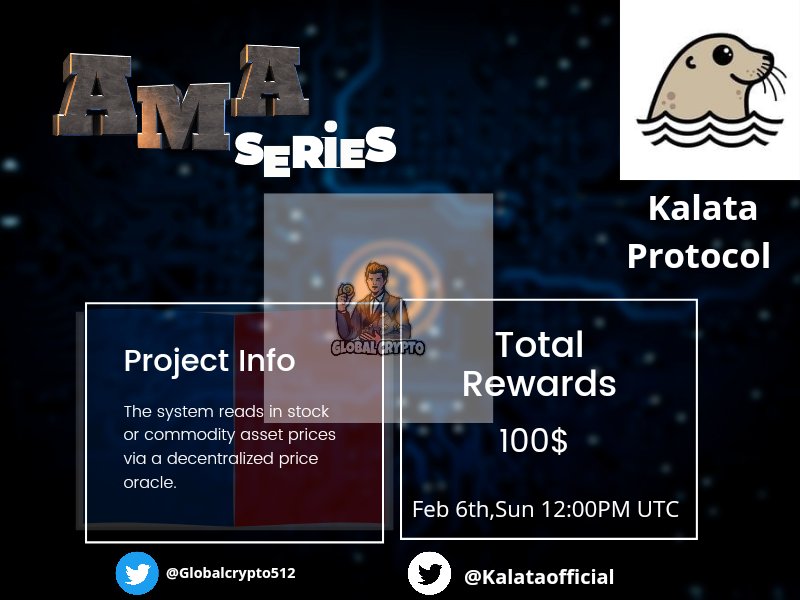 AMA
SERIES

Kalata Protocol

GLOBAL CRYPTO

Project Info

The system reads in stock or commodity asset prices via a decentralized price oracle.

Total Rewards

100$

Feb 6th,Sun 12:00PM UTC

@Globalcrypto512

@Kalataofficial